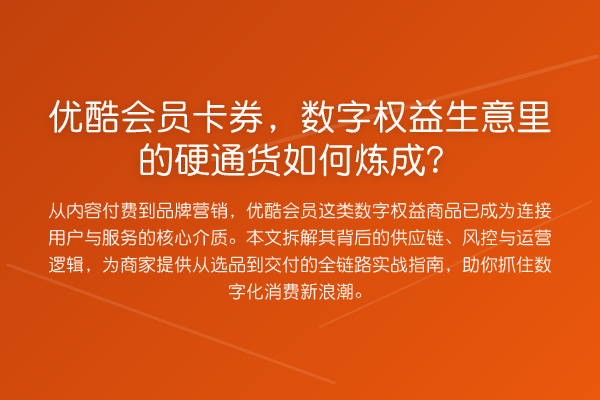 优酷会员卡券，数字权益生意里的硬通货如何炼成？

从内容付费到品牌营销，优酷会员这类数字权益商品已成为连接用户与服务的核心介质。本文拆解其背后的供应链、风控与运营逻辑，为商家提供从选品到交付的全链路实战指南，助你抓住数字化消费新浪潮。